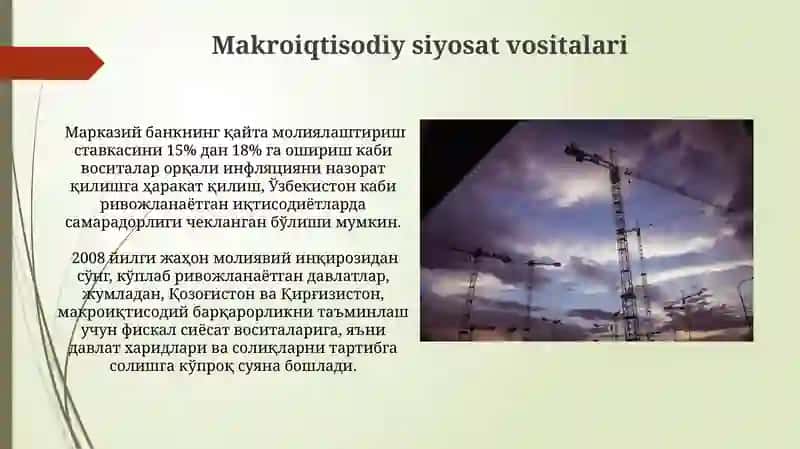 Makroiqtisodiy siyosat vositalari

Марказий банкнинг қайта молиялаштириш ставкасини 15% дан 18% га ошириш каби воситалар орқали инфляцияни назорат қилишга ҳаракат қилиш, Ўзбекистон каби ривожланаётган иқтисодиётларда самарадорлиги чекланган бўлиши мумкин.

2008 йилги жаҳон молиявий инқирозидан сўнг, кўплаб ривожланаётган давлатлар, жумладан, Қозоғистон ва Қирғизистон, макроиқтисодий барқарорликни таъминлаш учун фискал сиёсат воситаларига, яъни давлат харидлари ва солиқларни тартибга солишга кўпроқ суяна бошлади.